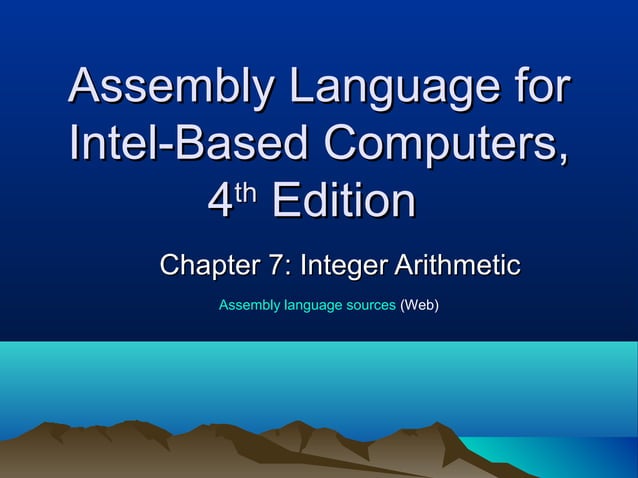 Assembly Language for Intel-Based Computers, 4th Edition

Chapter 7: Integer Arithmetic

Assembly language sources (Web)